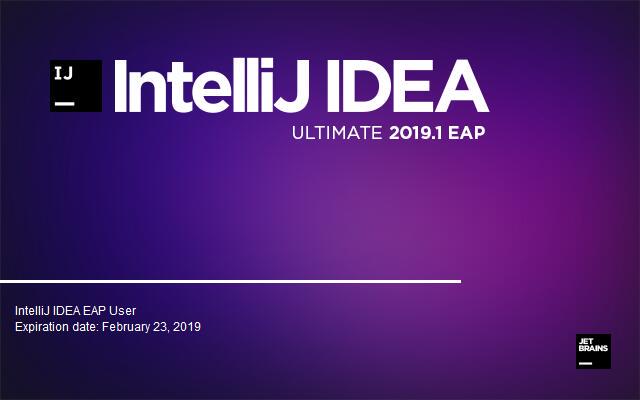 IJ

IntelliJ IDEA

ULTIMATE 2019.1 EAP

IntelliJ IDEA EAP User
Expiration date: February 23, 2019

JET
BRAINS